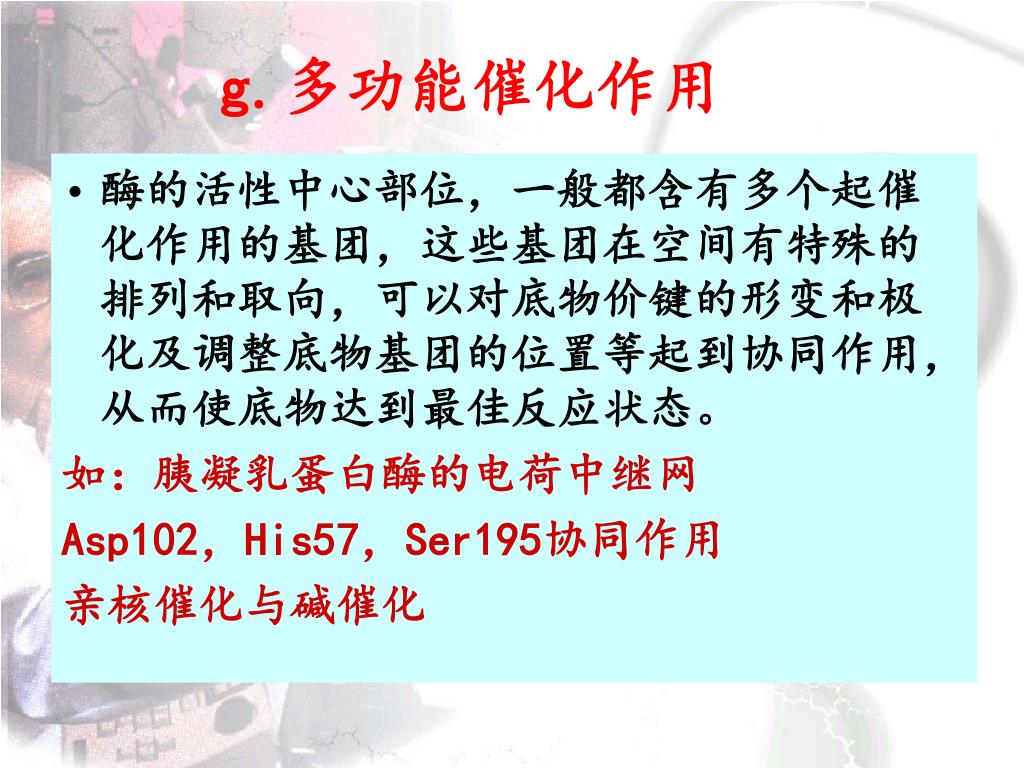 g.多功能催化作用

• 酶的活性中心部位，一般都含有多个起催化作用的基团，这些基团在空间有特殊的排列和取向，可以对底物价键的形变和极化及调整底物基团的位置等起到协同作用，从而使底物达到最佳反应状态。

如：胰凝乳蛋白酶的电荷中继网

Asp102，His57，Ser195协同作用

亲核催化与碱催化